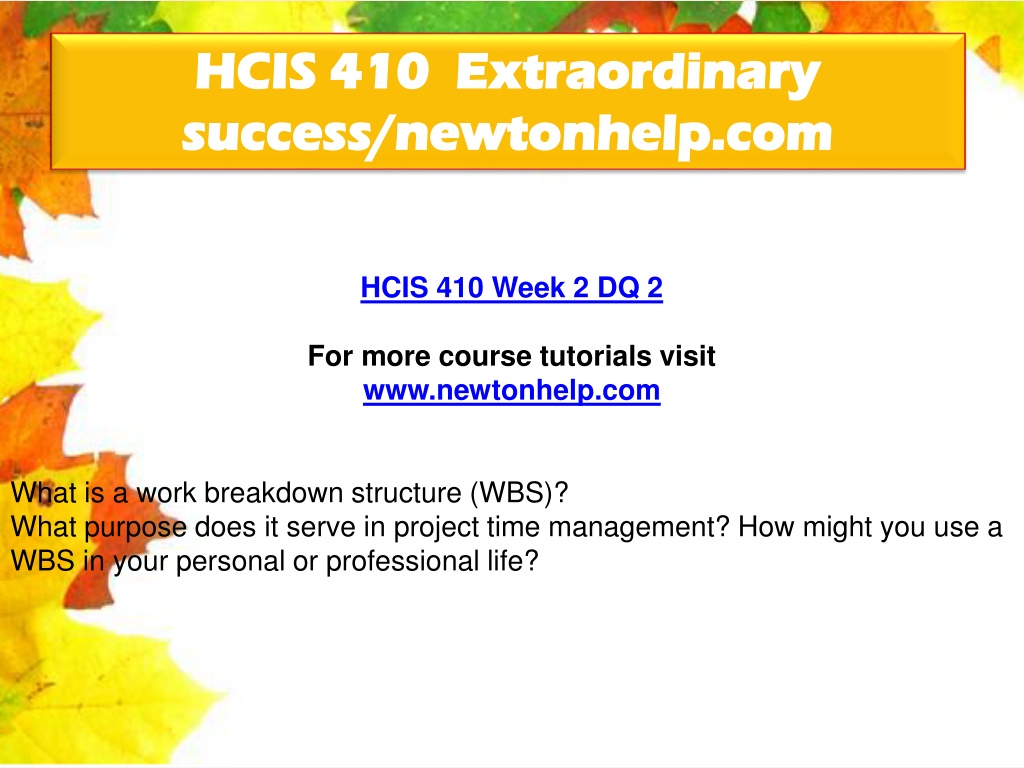 HCIS 410 Extraordinary success/newtonhelp.com

HCIS 410 Week 2 DQ 2

For more course tutorials visit
www.newtonhelp.com

What is a work breakdown structure (WBS)?
What purpose does it serve in project time management? How might you use a WBS in your personal or professional life?